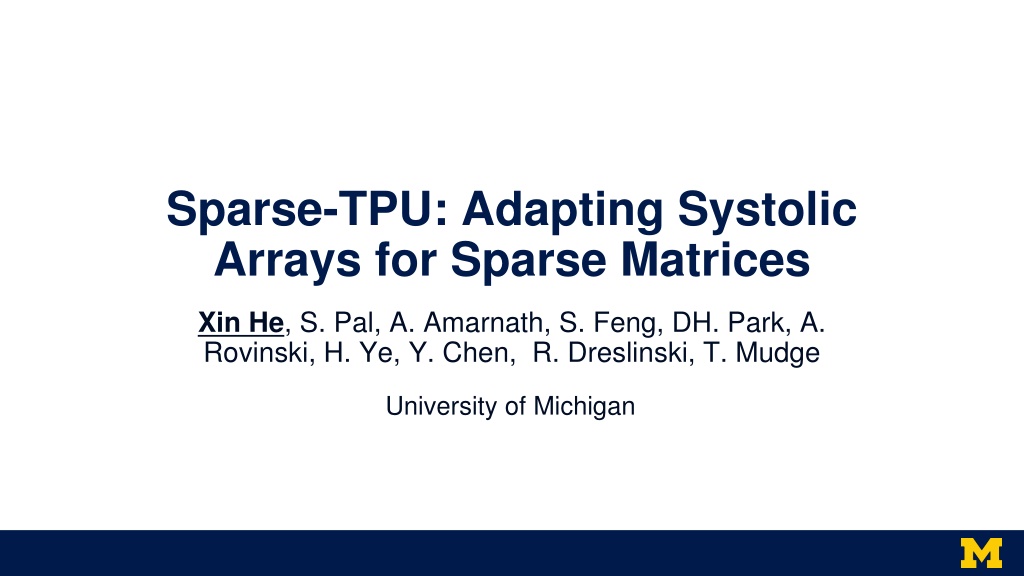 Sparse-TPU: Adapting Systolic Arrays for Sparse Matrices

Xin He, S. Pal, A. Amarnath, S. Feng, DH. Park, A. Rovinski, H. Ye, Y. Chen, R. Dreslinski, T. Mudge

University of Michigan

M